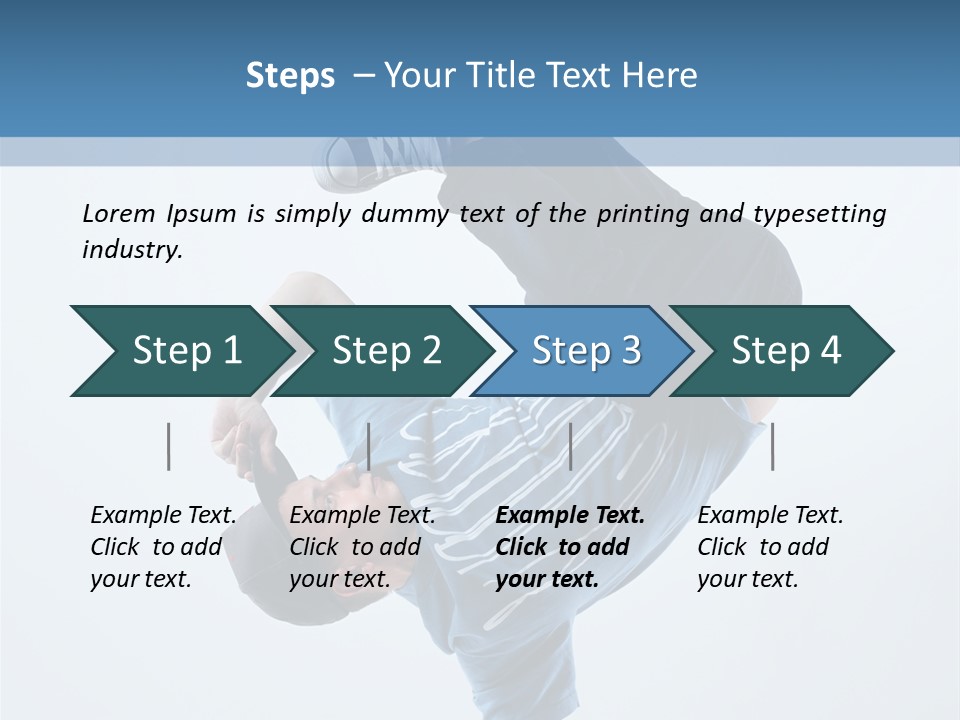 Steps – Your Title Text Here

Lorem Ipsum is simply dummy text of the printing and typesetting industry.

Step 1

Step 2

Step 3

Step 4

Example Text. Click to add your text.

Example Text. Click to add your text.

Example Text. Click to add your text.

Example Text. Click to add your text.